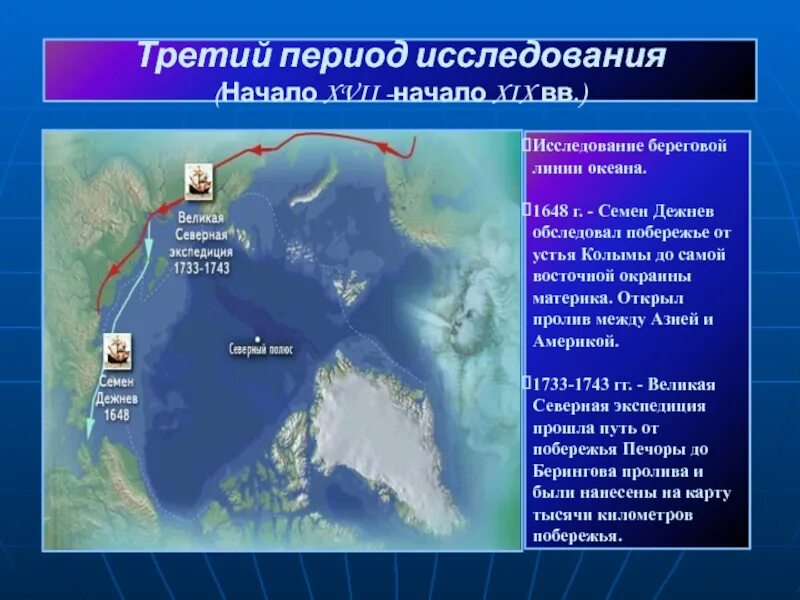 Третий период исследования
(Начало XVII -начало XIX вв.)

Великая Северная экспедиция 1733-1743

Северный полюс

Семен Дежнев 1648

Исследование береговой линии океана.

1648 г. - Семен Дежнев обследовал побережье от устья Колымы до самой восточной окраины материка. Открыл пролив между Азией и Америкой.

1733-1743 гг. - Великая Северная экспедиция прошла путь от побережья Печоры до Берингова пролива и были нанесены на карту тысячи километров побережья.